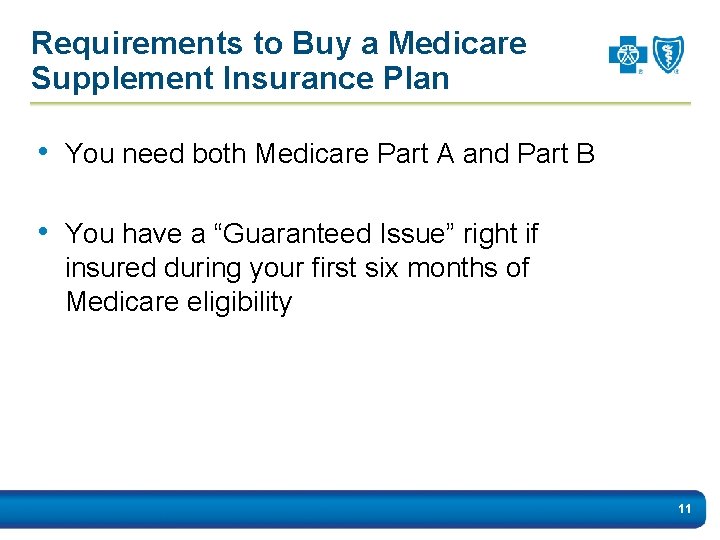 Requirements to Buy a Medicare Supplement Insurance Plan

• You need both Medicare Part A and Part B

• You have a “Guaranteed Issue” right if insured during your first six months of Medicare eligibility

11